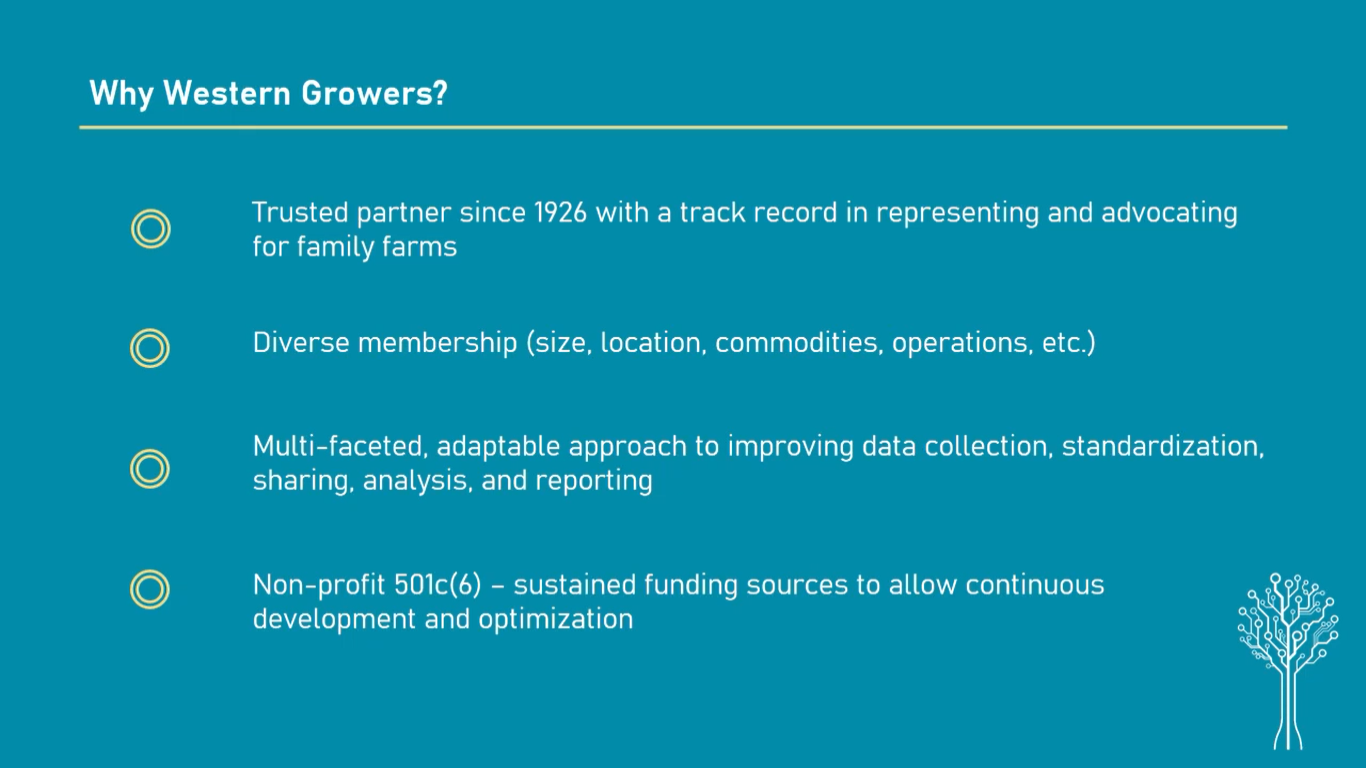 Why Western Growers?

Trusted partner since 1926 with a track record in representing and advocating for family farms

Diverse membership (size, location, commodities, operations, etc.)

Multi-faceted, adaptable approach to improving data collection, standardization, sharing, analysis, and reporting

Non-profit 501c(6) – sustained funding sources to allow continuous development and optimization